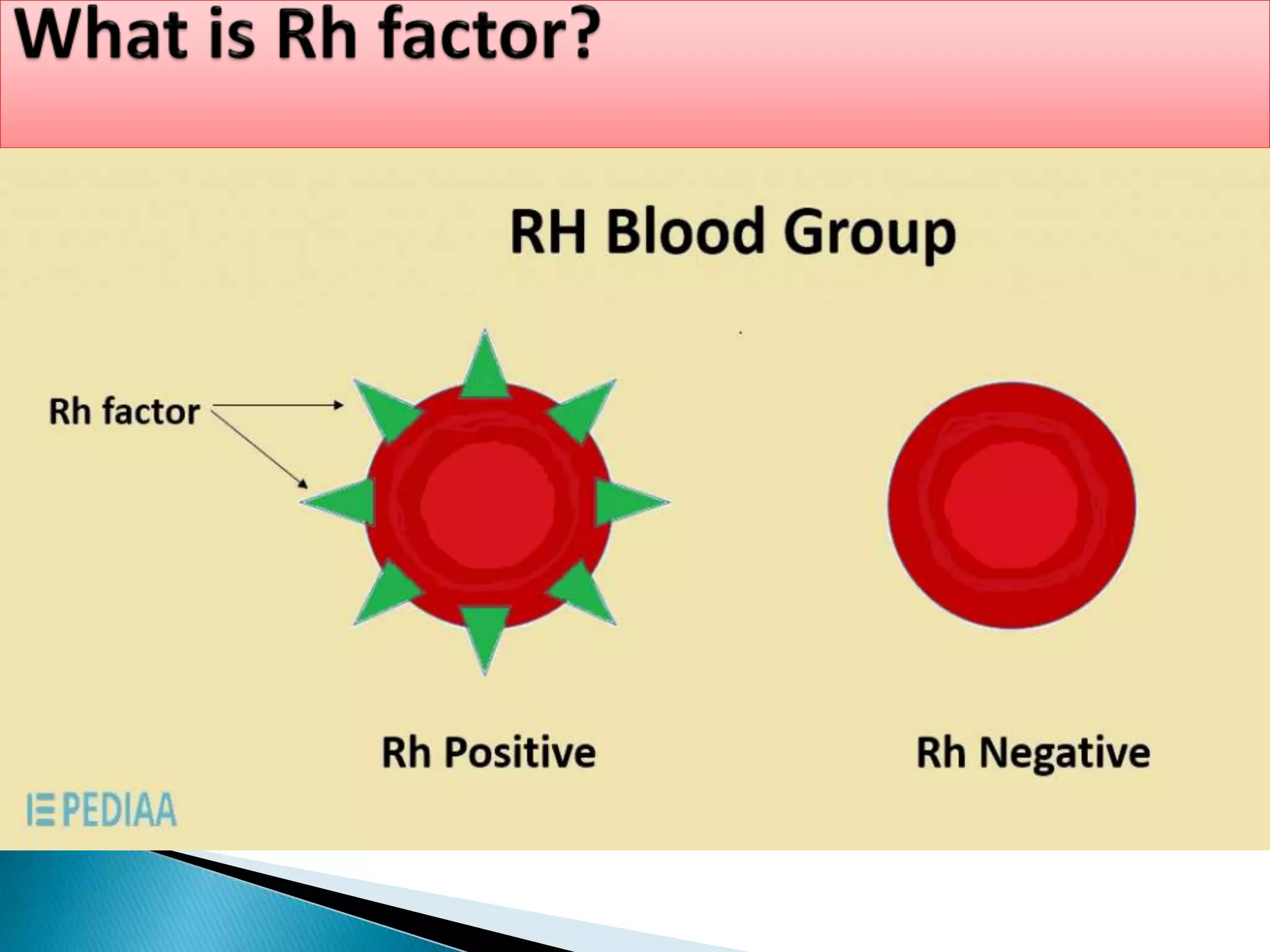 What is Rh factor?

RH Blood Group

Rh factor

Rh Positive

Rh Negative

PEDIAA